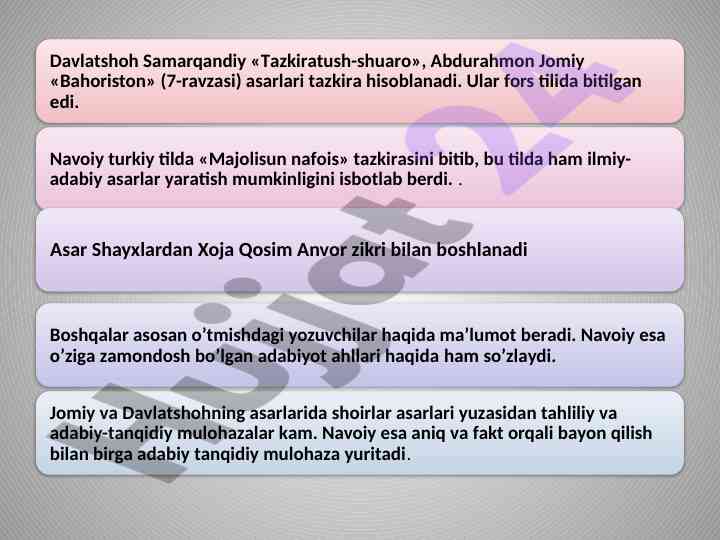 Davlatshoh Samarqandiy «Tazkiratush-shuaro», Abdurahmon Jomiy «Bahoriston» (7-ravzasi) asarlari tazkira hisoblanadi. Ular fors tilida bitilgan edi.

Navoiy turkiy tilda «Majolisun nafois» tazkirasini bitib, bu tilda ham ilmiy-adabiy asarlar yaratish mumkinligini isbotlab berdi. .

Asar Shayxlardan Xoja Qosim Anvor zikri bilan boshlanadi

Boshqalar asosan o’tmishdagi yozuvchilar haqida ma’lumot beradi. Navoiy esa o’ziga zamondosh bo’lgan adabiyot ahllari haqida ham so’zlaydi.

Jomiy va Davlatshohning asarlarida shoirlar asarlari yuzasidan tahliliy va adabiy-tanqidiy mulohazalar kam. Navoiy esa aniq va fakt orqali bayon qilish bilan birga adabiy tanqidiy mulohaza yuritadi.

hujjat24